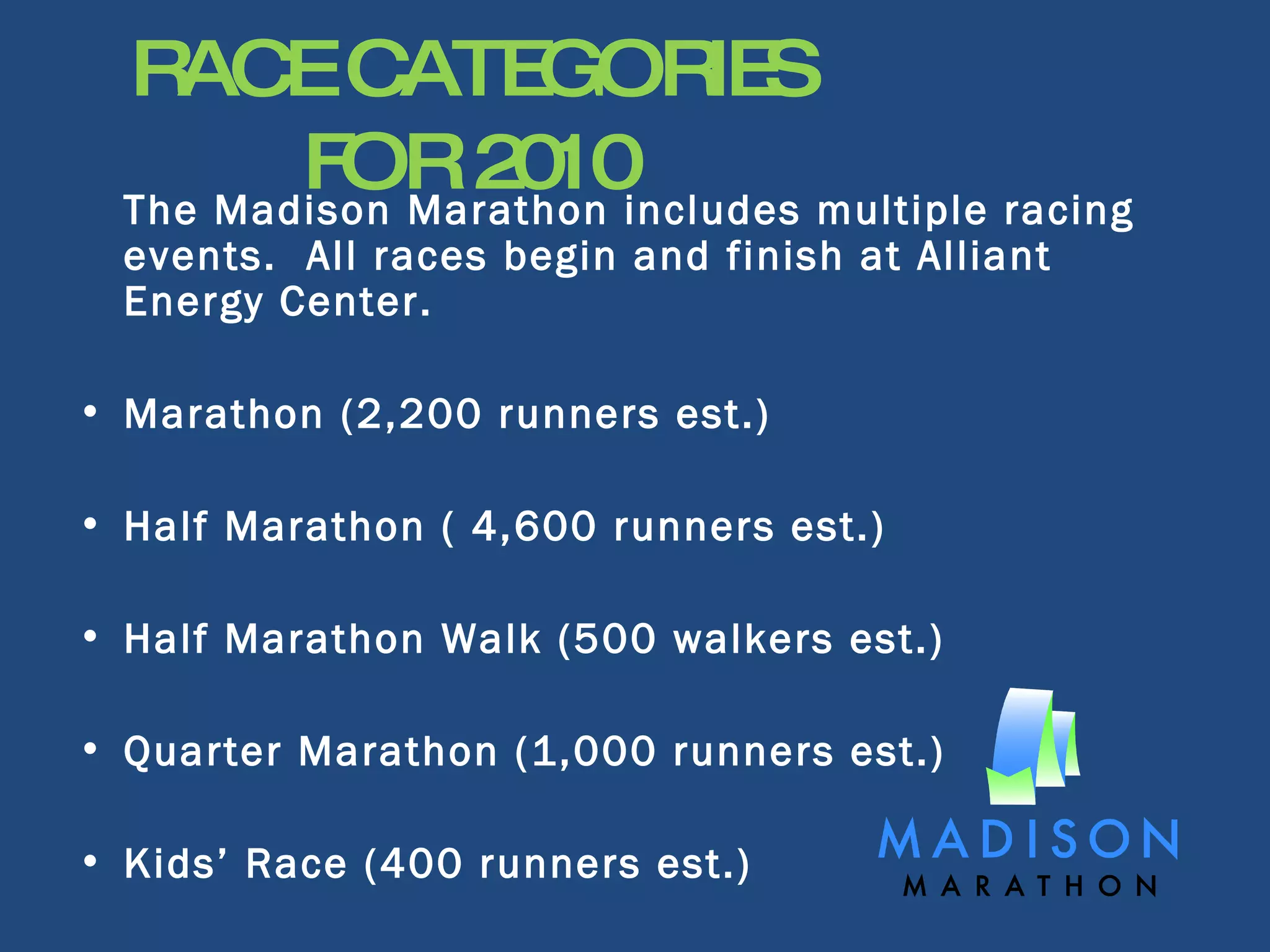 RACE CATEGORIES FOR 2010

The Madison Marathon includes multiple racing events. All races begin and finish at Alliant Energy Center.

• Marathon (2,200 runners est.)

• Half Marathon ( 4,600 runners est.)

• Half Marathon Walk (500 walkers est.)

• Quarter Marathon (1,000 runners est.)

• Kids' Race (400 runners est.)

MADISON
MARATHON